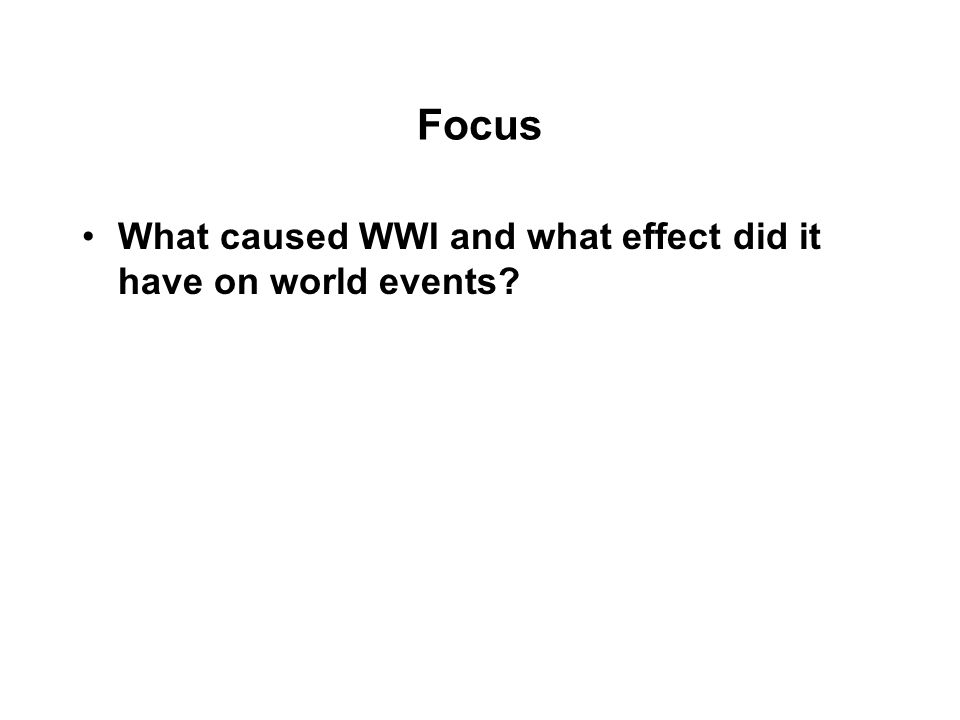 Focus

• What caused WWI and what effect did it have on world events?